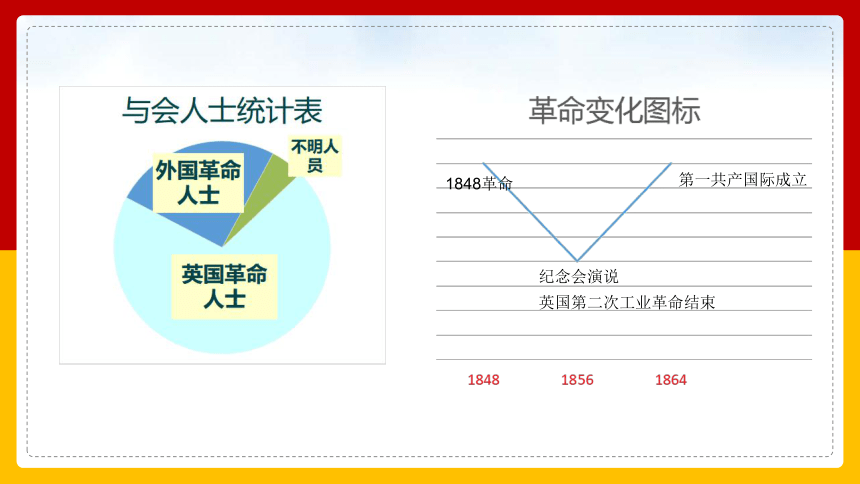 与会人士统计表

外国革命人士

不明人员

英国革命人士

革命变化图标

1848革命

第一共产国际成立

纪念会演说

英国第二次工业革命结束

1848

1856

1864